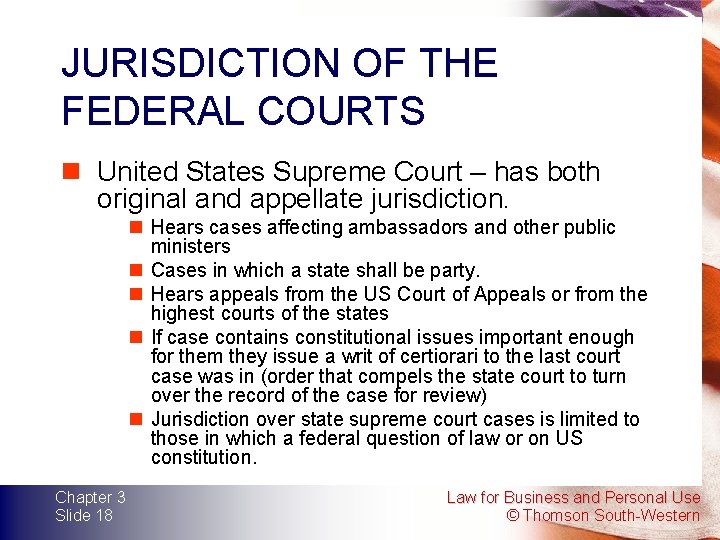 JURISDICTION OF THE FEDERAL COURTS

United States Supreme Court – has both original and appellate jurisdiction.

Hears cases affecting ambassadors and other public ministers

Cases in which a state shall be party.

Hears appeals from the US Court of Appeals or from the highest courts of the states

If case contains constitutional issues important enough for them they issue a writ of certiorari to the last court case was in (order that compels the state court to turn over the record of the case for review)

Jurisdiction over state supreme court cases is limited to those in which a federal question of law or on US constitution.

Chapter 3
Slide 18

Law for Business and Personal Use
© Thomson South-Western